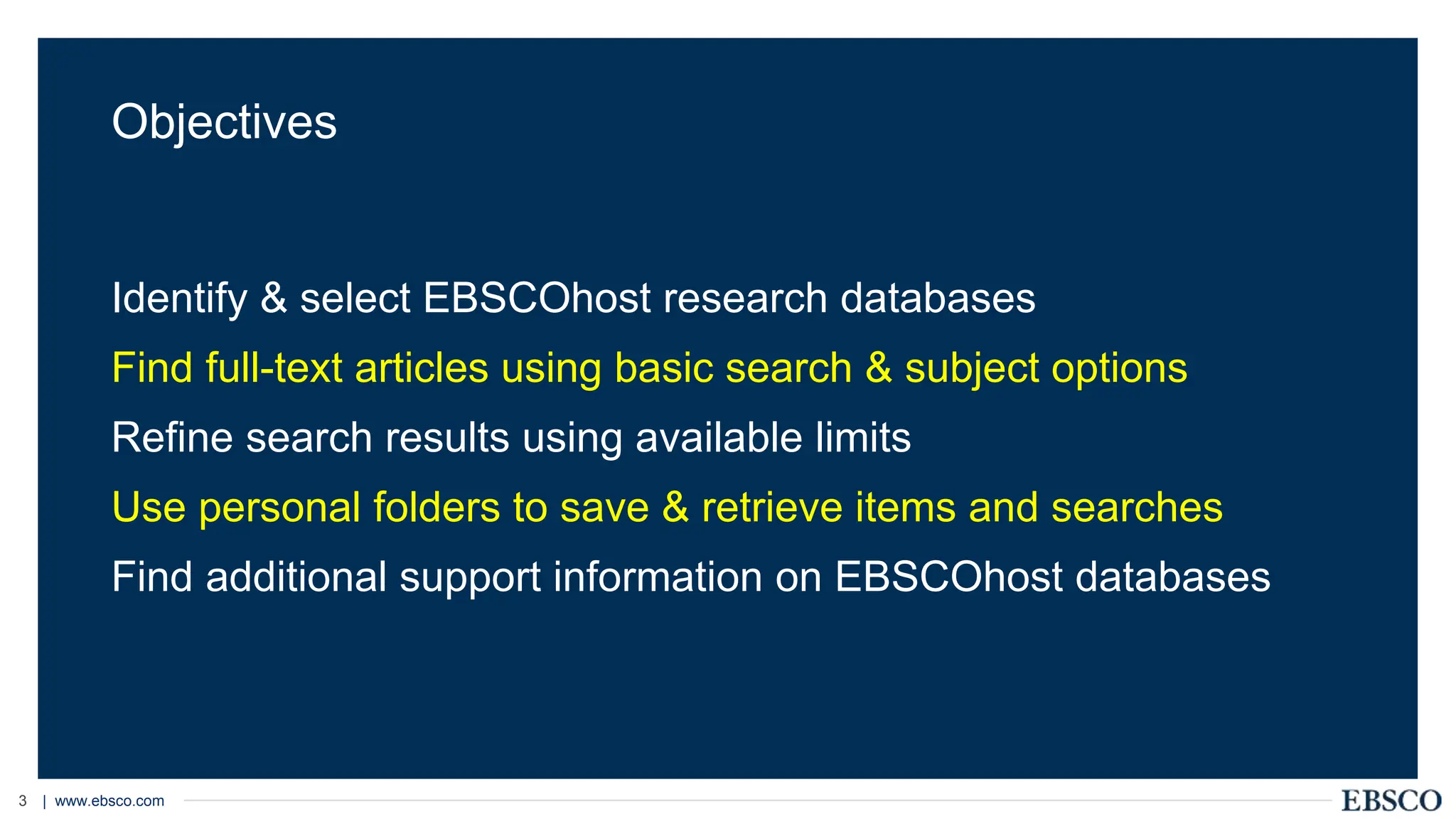 Objectives

Identify & select EBSCOhost research databases

Find full-text articles using basic search & subject options

Refine search results using available limits

Use personal folders to save & retrieve items and searches

Find additional support information on EBSCOhost databases

3 | www.ebsco.com

EBSCO